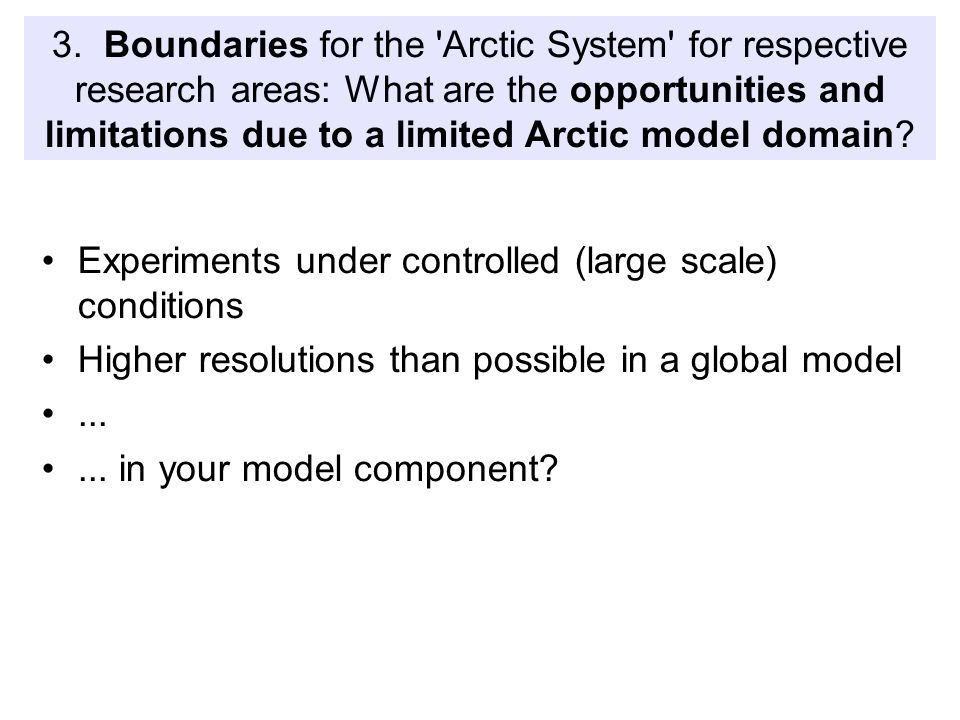 3. Boundaries for the 'Arctic System' for respective research areas: What are the opportunities and limitations due to a limited Arctic model domain?

• Experiments under controlled (large scale) conditions
• Higher resolutions than possible in a global model
• ...
• ... in your model component?